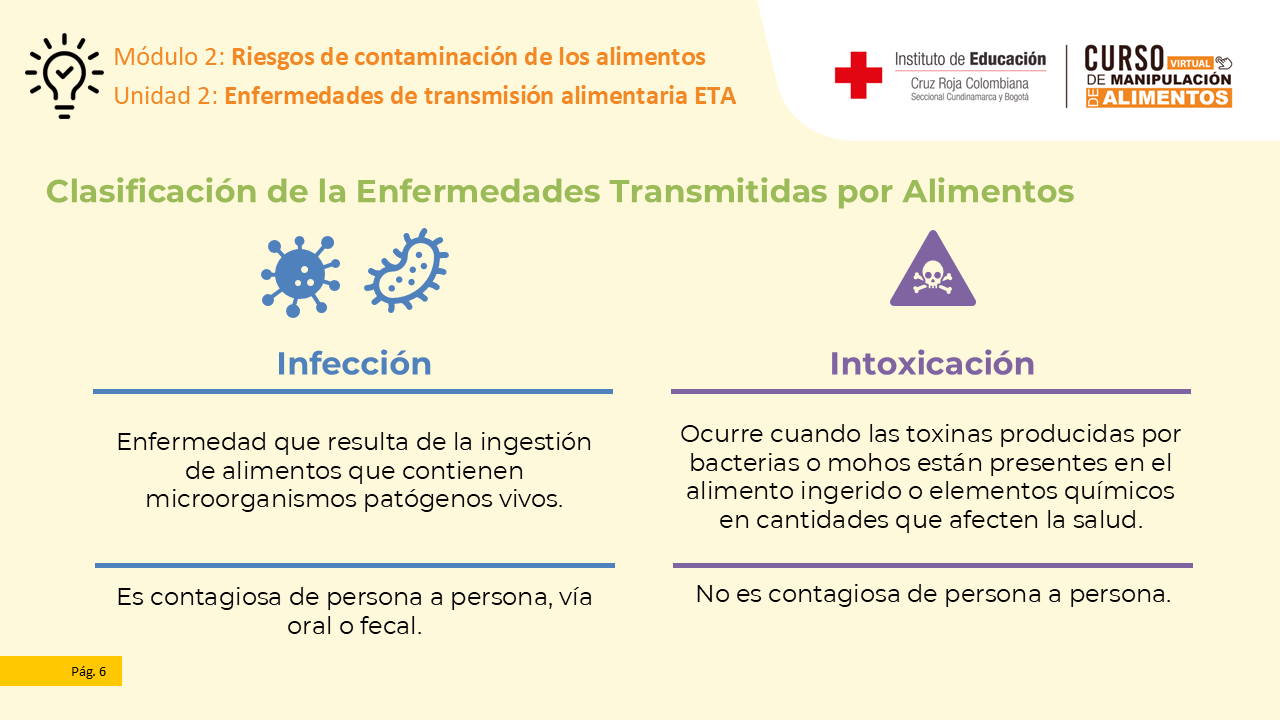 Módulo 2: Riesgos de contaminación de los alimentos
Unidad 2: Enfermedades de transmisión alimentaria ETA

Instituto de Educación
Cruz Roja Colombiana
Seccional Cundinamarca y Bogotá

CURSO VIRTUAL DE MANIPULACIÓN DE ALIMENTOS

Clasificación de la Enfermedades Transmitidas por Alimentos

Infección

Enfermedad que resulta de la ingestión de alimentos que contienen microorganismos patógenos vivos.

Es contagiosa de persona a persona, vía oral o fecal.

Intoxicación

Ocurre cuando las toxinas producidas por bacterias o mohos están presentes en el alimento ingerido o elementos químicos en cantidades que afecten la salud.

No es contagiosa de persona a persona.

Pág. 6